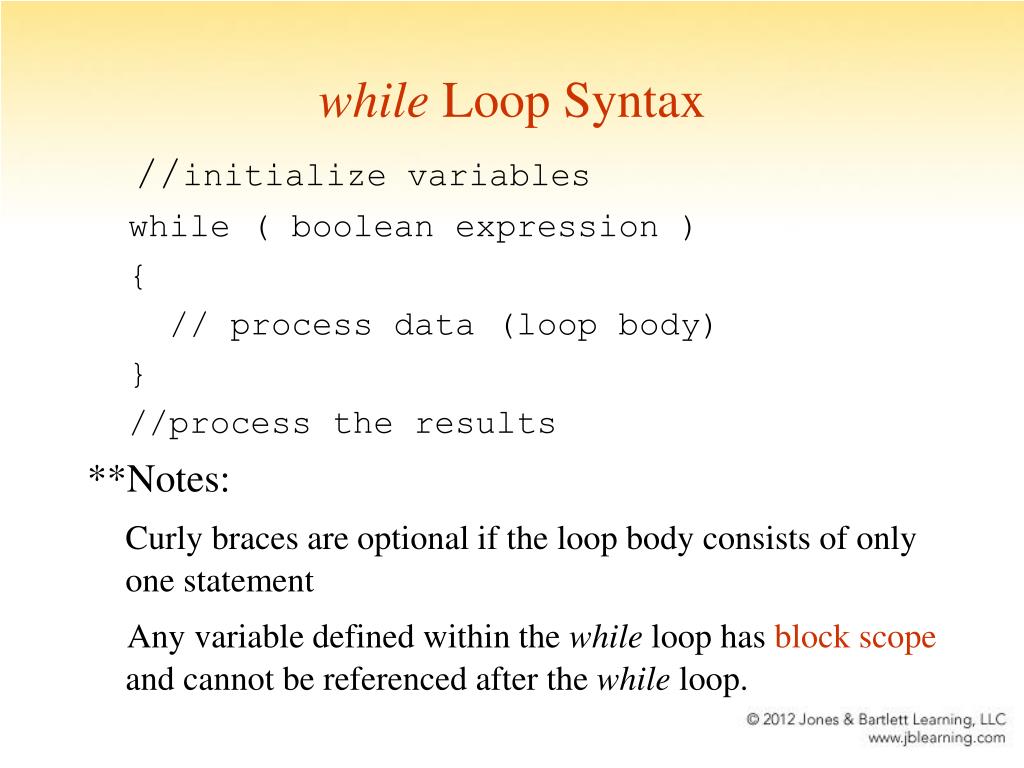 while Loop Syntax

//initialize variables
while ( boolean expression )
{
// process data (loop body)
}
//process the results

**Notes:

Curly braces are optional if the loop body consists of only one statement

Any variable defined within the while loop has block scope and cannot be referenced after the while loop.

© 2012 Jones & Bartlett Learning, LLC
www.jblearning.com